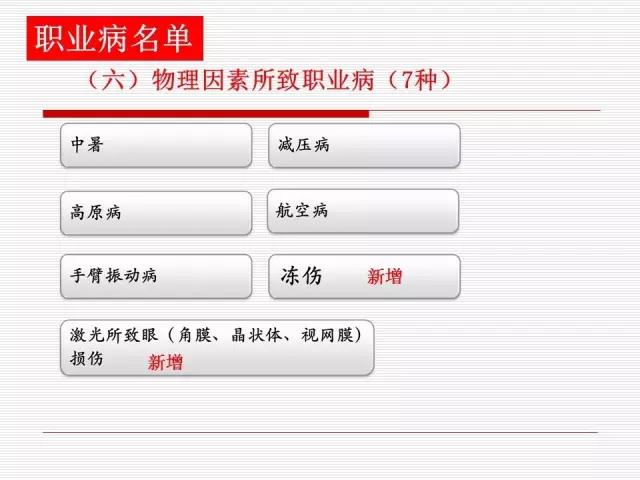 职业病名单

（六）物理因素所致职业病（7种）

中暑

减压病

高原病

航空病

手臂振动病

冻伤 新增

激光所致眼（角膜、晶状体、视网膜）损伤 新增